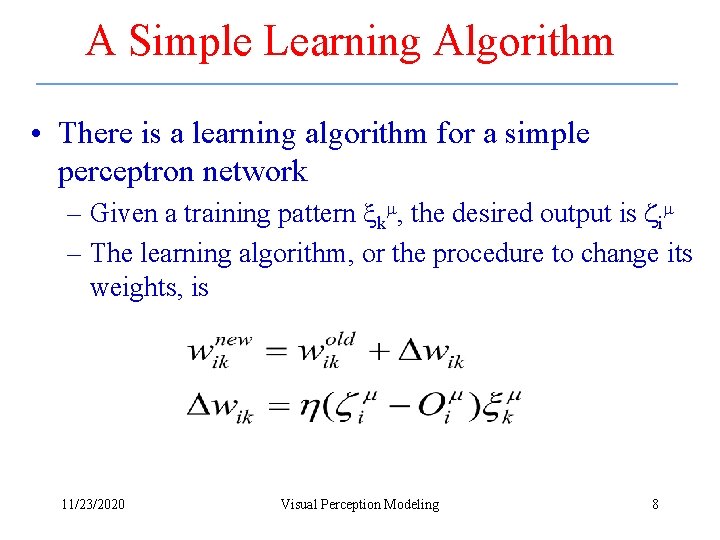 A Simple Learning Algorithm

• There is a learning algorithm for a simple perceptron network

– Given a training pattern $\xi_k^\mu$, the desired output is $\zeta_i^\mu$

– The learning algorithm, or the procedure to change its weights, is

$w_{ik}^{new} = w_{ik}^{old} + \Delta w_{ik}$

$\Delta w_{ik} = \eta(\zeta_i^\mu - O_i^\mu)\xi_k^\mu$

11/23/2020 Visual Perception Modeling 8